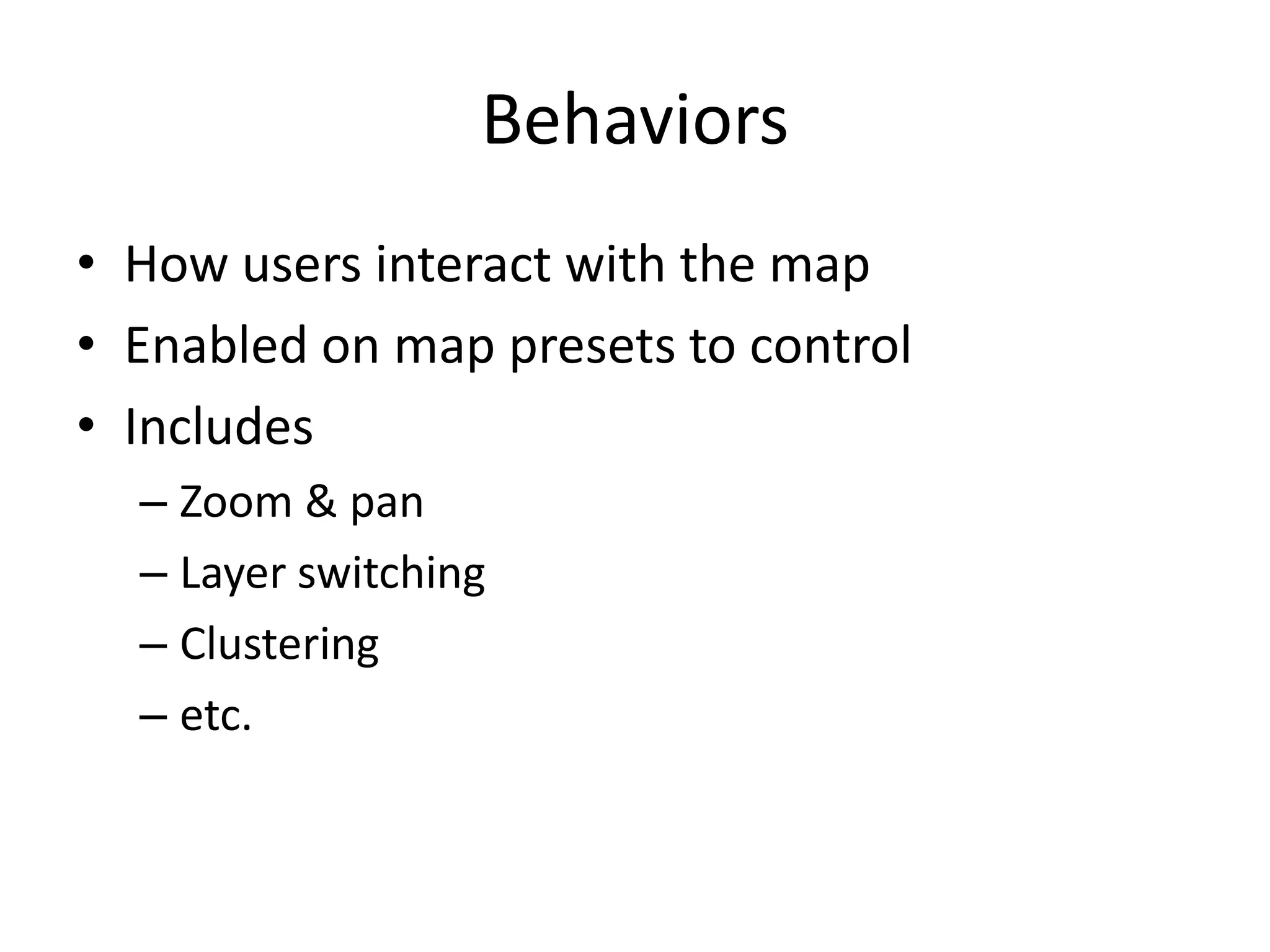 Behaviors

• How users interact with the map
• Enabled on map presets to control
• Includes
  – Zoom & pan
  – Layer switching
  – Clustering
  – etc.